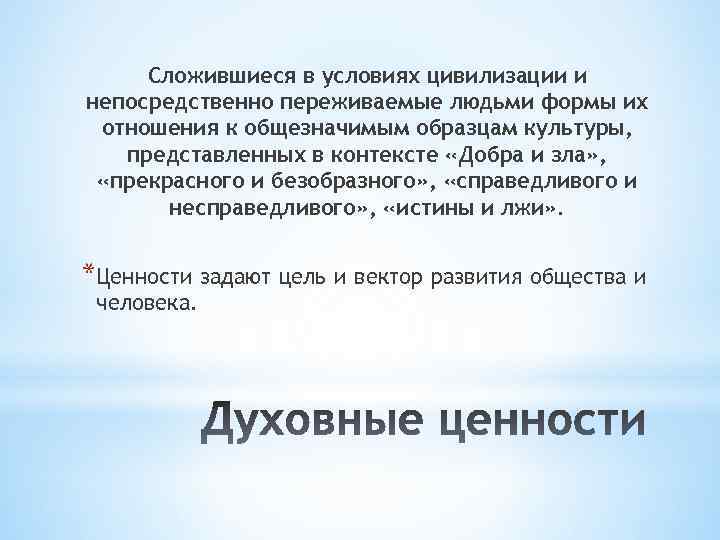 Сложившиеся в условиях цивилизации и непосредственно переживаемые людьми формы их отношения к общезначимым образцам культуры, представленных в контексте «Добра и зла», «прекрасного и безобразного», «справедливого и несправедливого», «истины и лжи».

*Ценности задают цель и вектор развития общества и человека.

Духовные ценности